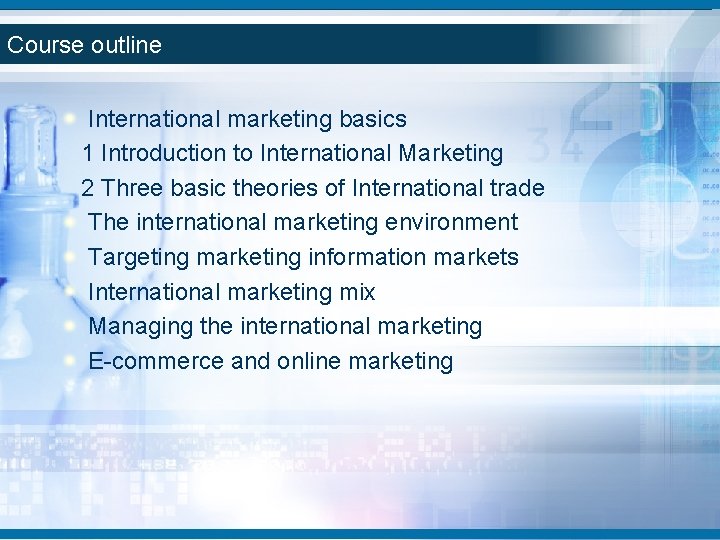 Course outline

• International marketing basics
1 Introduction to International Marketing
2 Three basic theories of International trade
• The international marketing environment
• Targeting marketing information markets
• International marketing mix
• Managing the international marketing
• E-commerce and online marketing